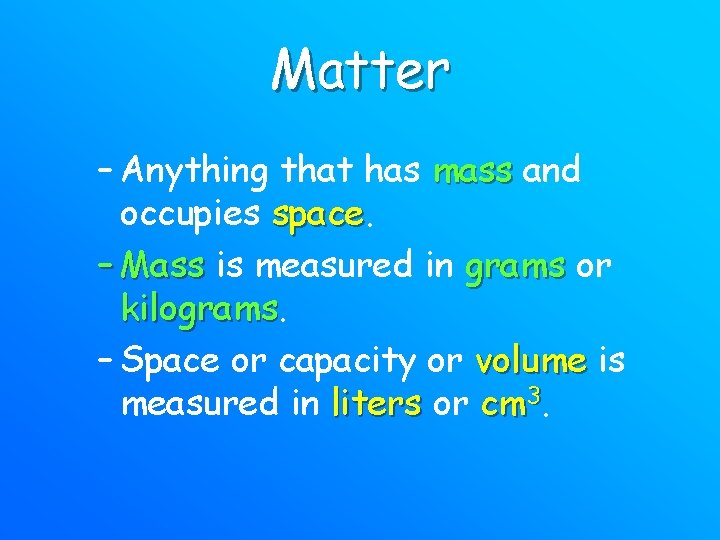 Matter

– Anything that has mass and occupies space.

– Mass is measured in grams or kilograms.

– Space or capacity or volume is measured in liters or $cm^3$.